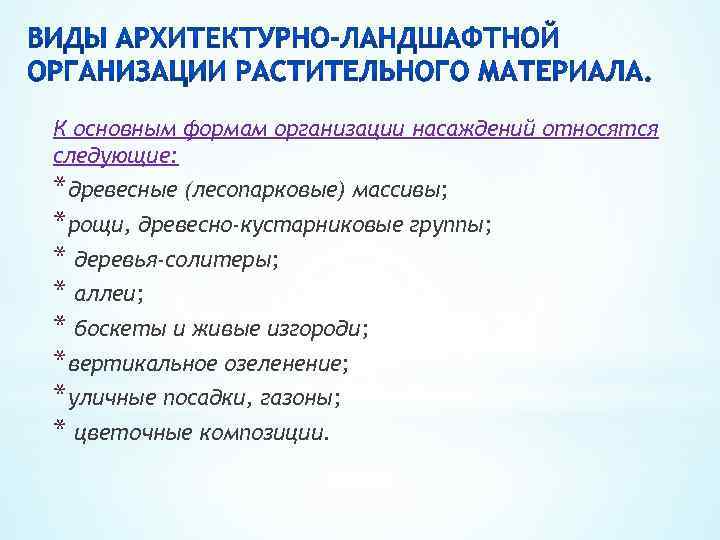 ВИДЫ АРХИТЕКТУРНО-ЛАНДШАФТНОЙ ОРГАНИЗАЦИИ РАСТИТЕЛЬНОГО МАТЕРИАЛА.

К основным формам организации насаждений относятся следующие:

*древесные (лесопарковые) массивы;

*рощи, древесно-кустарниковые группы;

* деревья-солитеры;

* аллеи;

* боскеты и живые изгороди;

*вертикальное озеленение;

*уличные посадки, газоны;

* цветочные композиции.